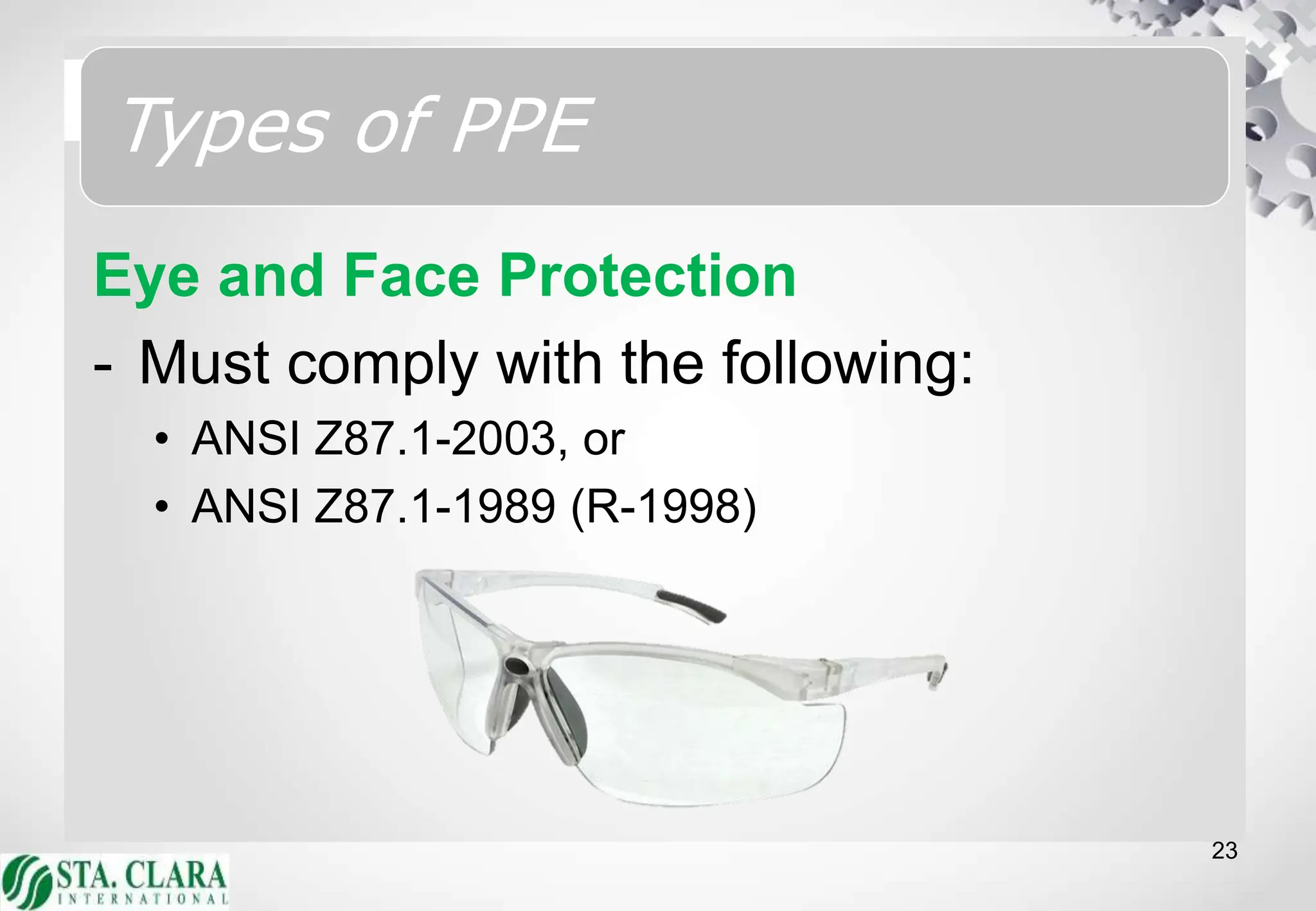 Types of PPE

Eye and Face Protection

- Must comply with the following:

• ANSI Z87.1-2003, or

• ANSI Z87.1-1989 (R-1998)

23

STA. CLARA
INTERNATIONAL